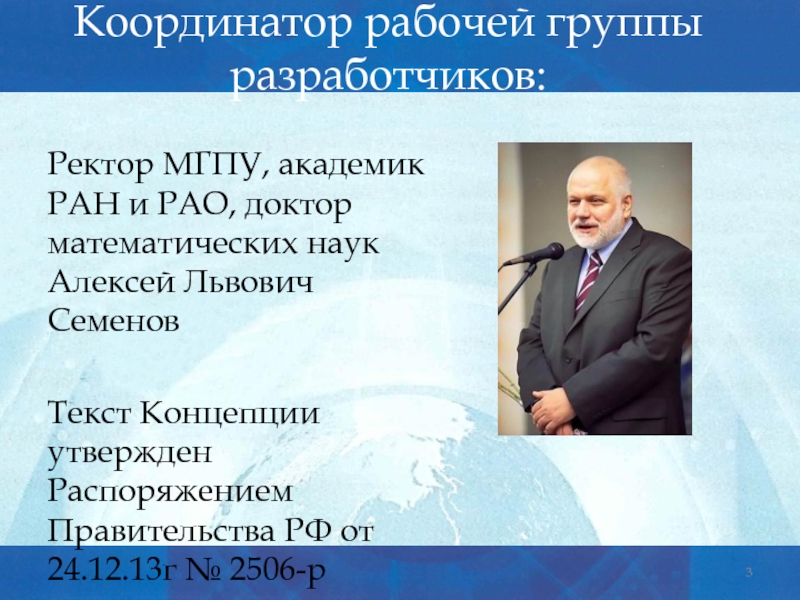 Координатор рабочей группы разработчиков:

Ректор МГПУ, академик РАН и РАО, доктор математических наук Алексей Львович Семенов

Текст Концепции утвержден Распоряжением Правительства РФ от 24.12.13г № 2506-р

3